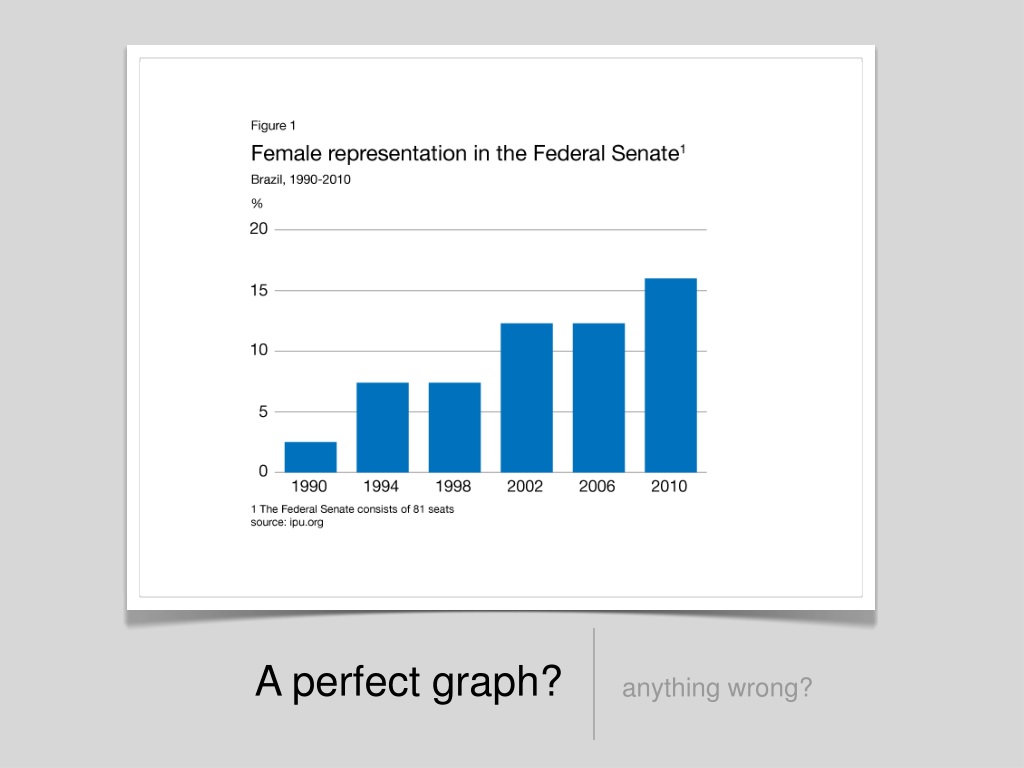 Figure 1

Female representation in the Federal Senate$^1$

Brazil, 1990-2010

%

20

15

10

5

0

1990 1994 1998 2002 2006 2010

1 The Federal Senate consists of 81 seats
source: ipu.org

A perfect graph?

anything wrong?